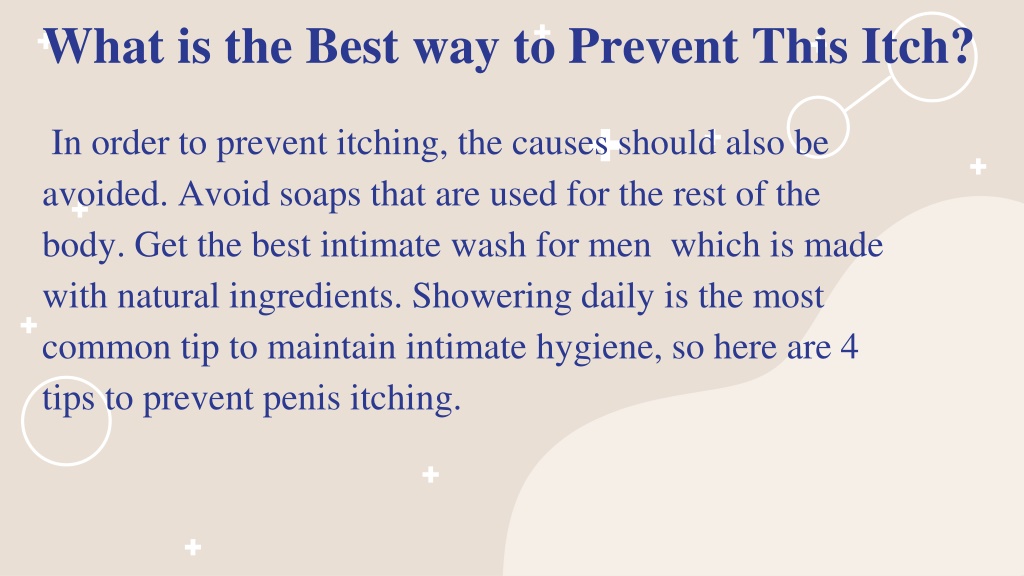 What is the Best way to Prevent This Itch?

In order to prevent itching, the causes should also be avoided. Avoid soaps that are used for the rest of the body. Get the best intimate wash for men which is made with natural ingredients. Showering daily is the most common tip to maintain intimate hygiene, so here are 4 tips to prevent penis itching.